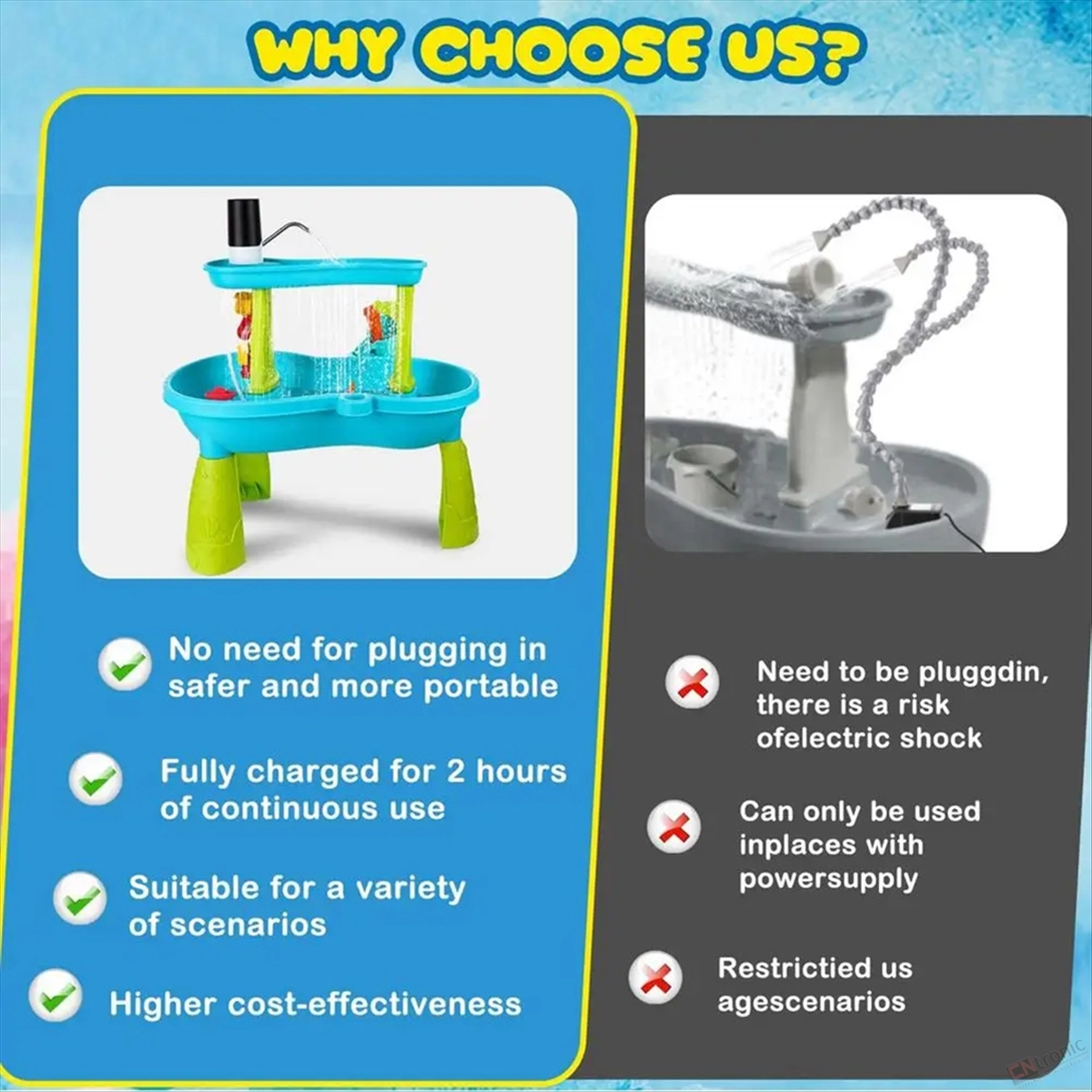 WHY CHOOSE US?

No need for plugging in safer and more portable

Fully charged for 2 hours of continuous use

Suitable for a variety of scenarios

Higher cost-effectiveness

Need to be pluggdin, there is a risk ofelectric shock

Can only be used inplaces with powersupply

Restrictied us agescenarios

ENtronic